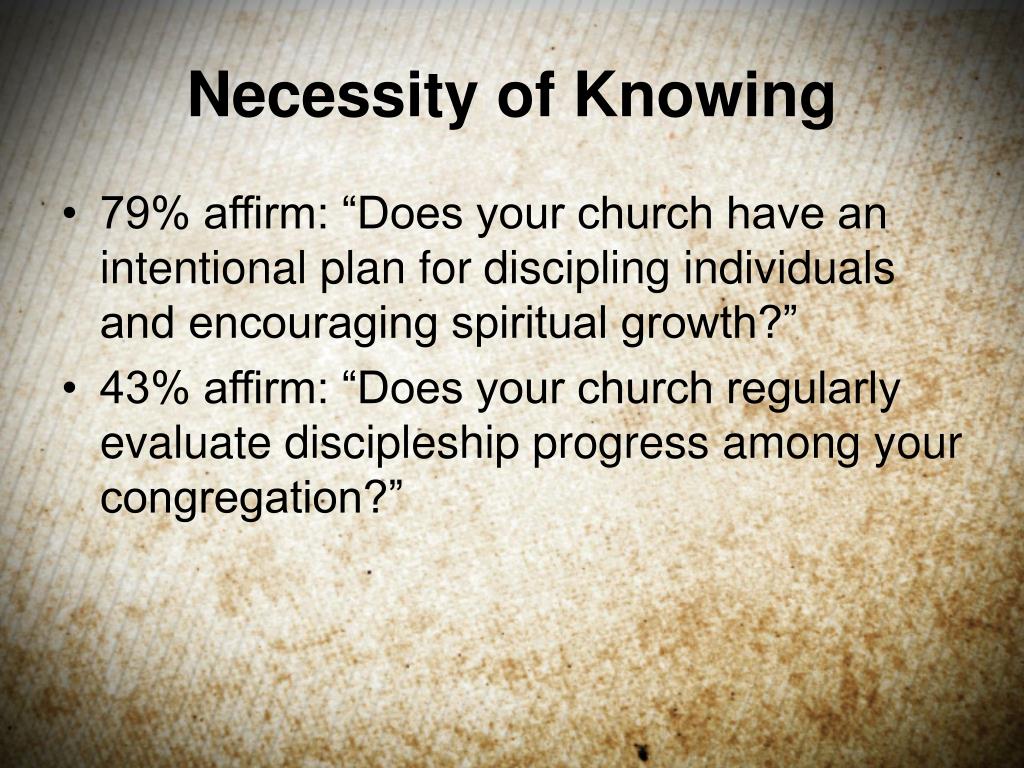 Necessity of Knowing

• 79% affirm: “Does your church have an intentional plan for discipling individuals and encouraging spiritual growth?”
• 43% affirm: “Does your church regularly evaluate discipleship progress among your congregation?”